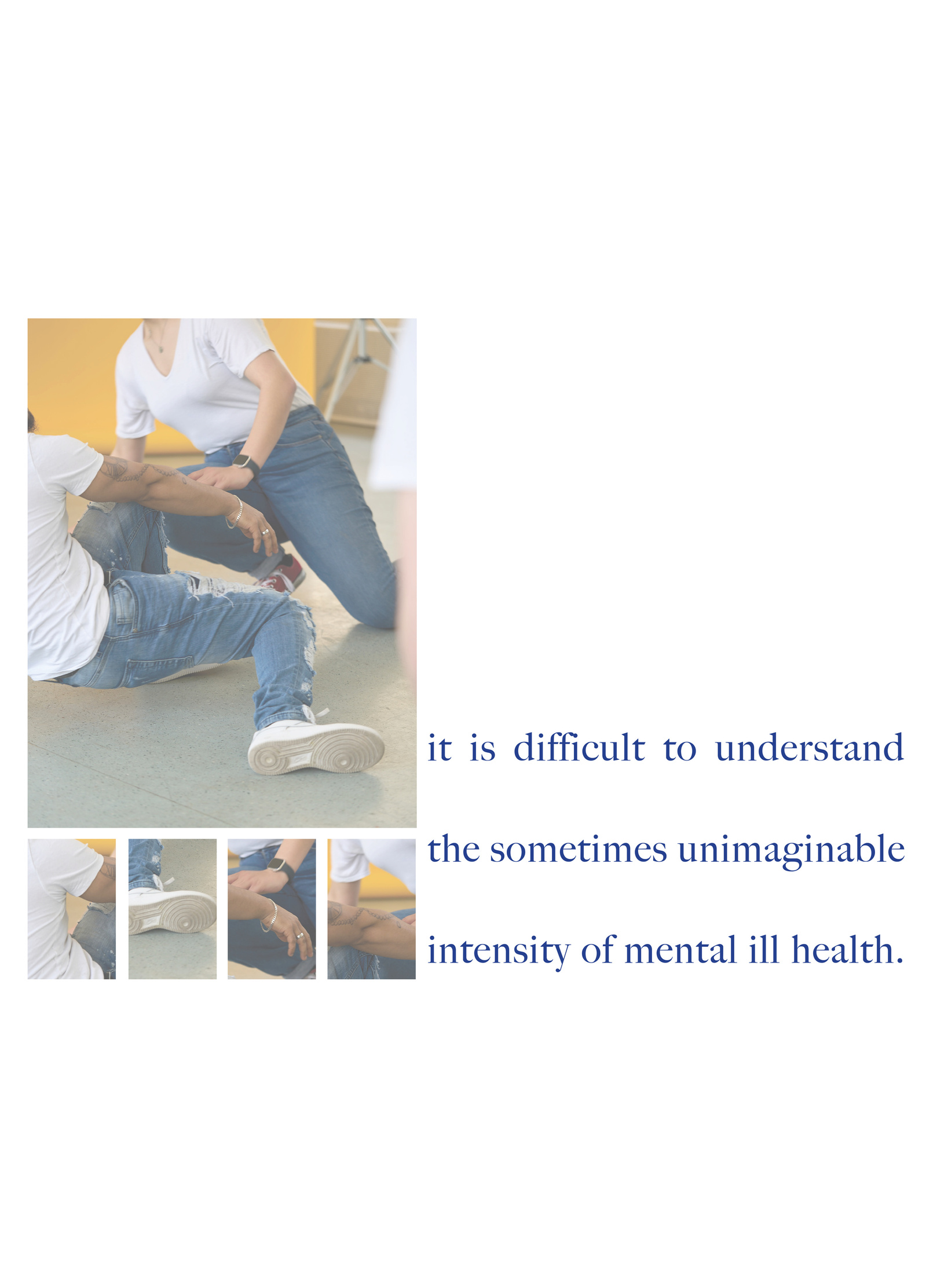 it is difficult to understand

the sometimes unimaginable

intensity of mental ill health.